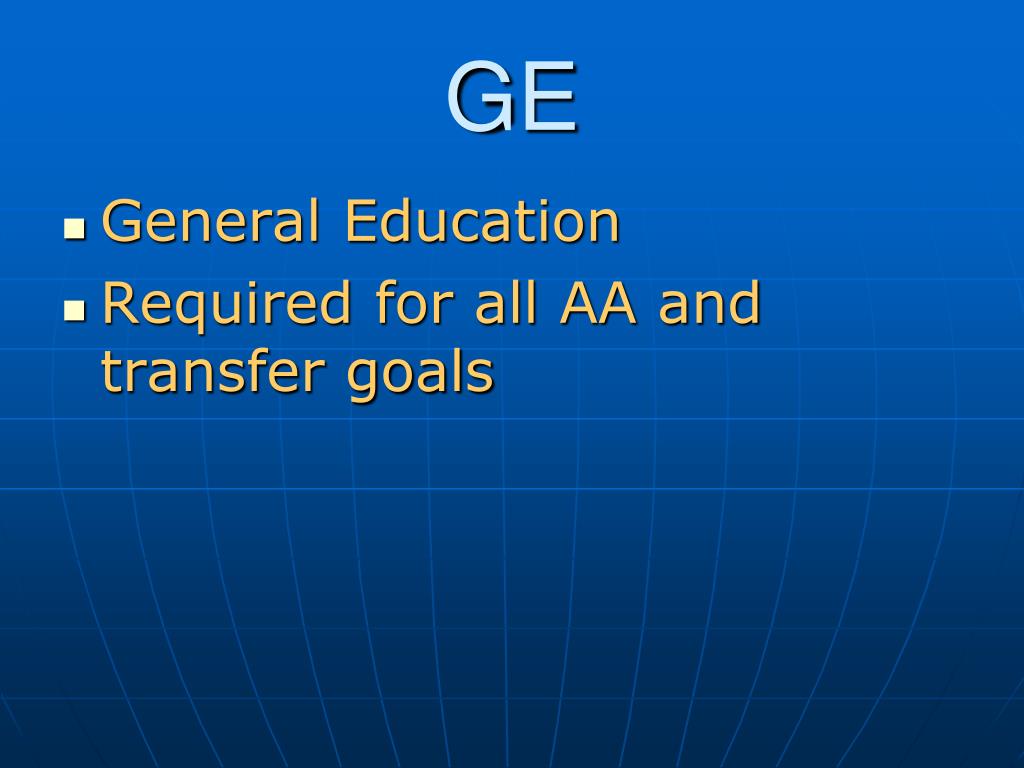 GE

- General Education
- Required for all AA and transfer goals